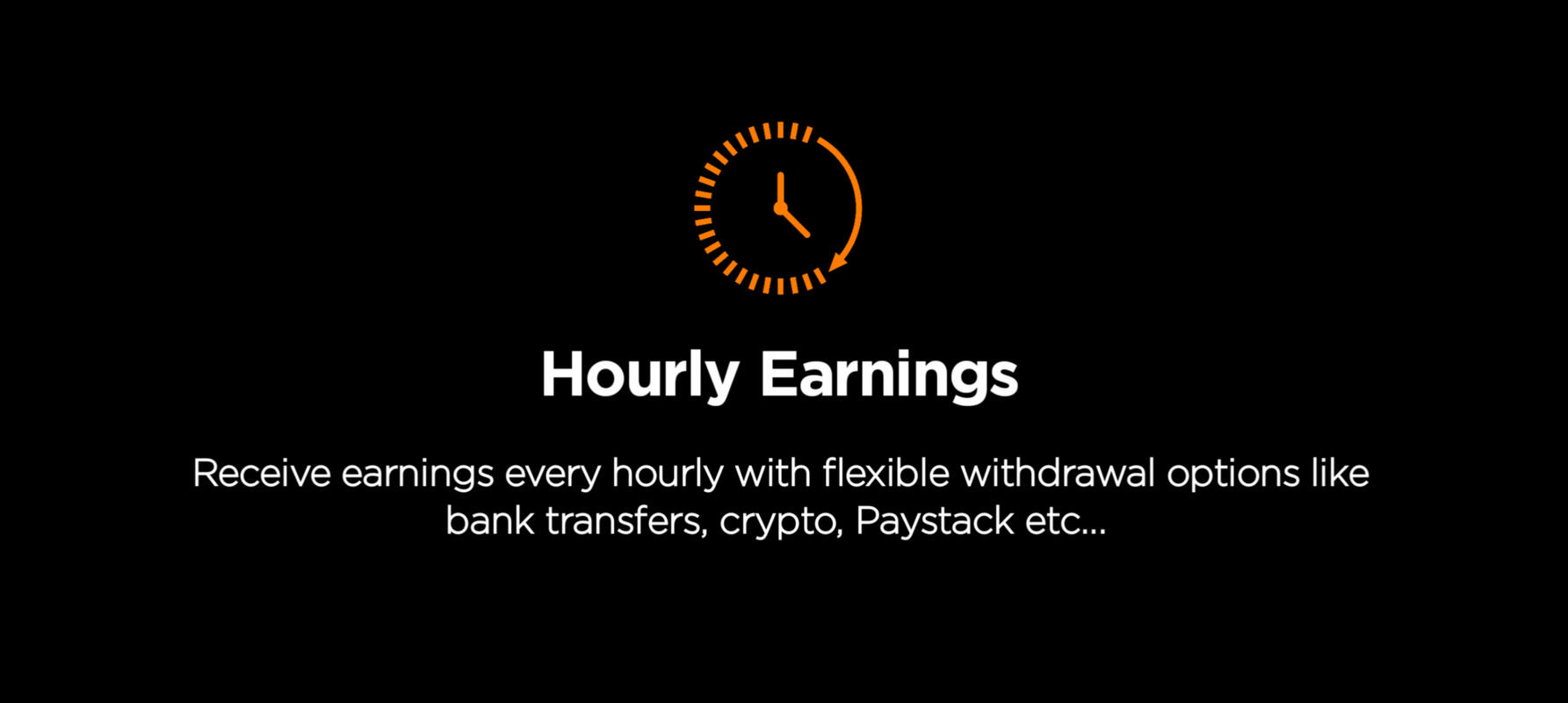 Hourly Earnings

Receive earnings every hourly with flexible withdrawal options like bank transfers, crypto, Paystack etc...